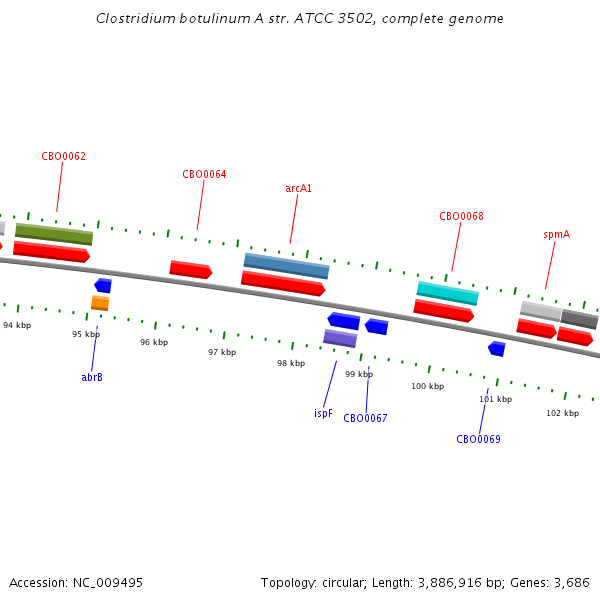 Clostridium botulinum A str. ATCC 3502, complete genome

CBO0062

CBO0064

arcA1

CBO0068

spmA

94 kbp

95 kbp

96 kbp

97 kbp

98 kbp

99 kbp

100 kbp

101 kbp

102 kbp

abrB

ispF

CBO0067

CBO0069

Accession: NC_009495

Topology: circular; Length: 3,886,916 bp; Genes: 3,686